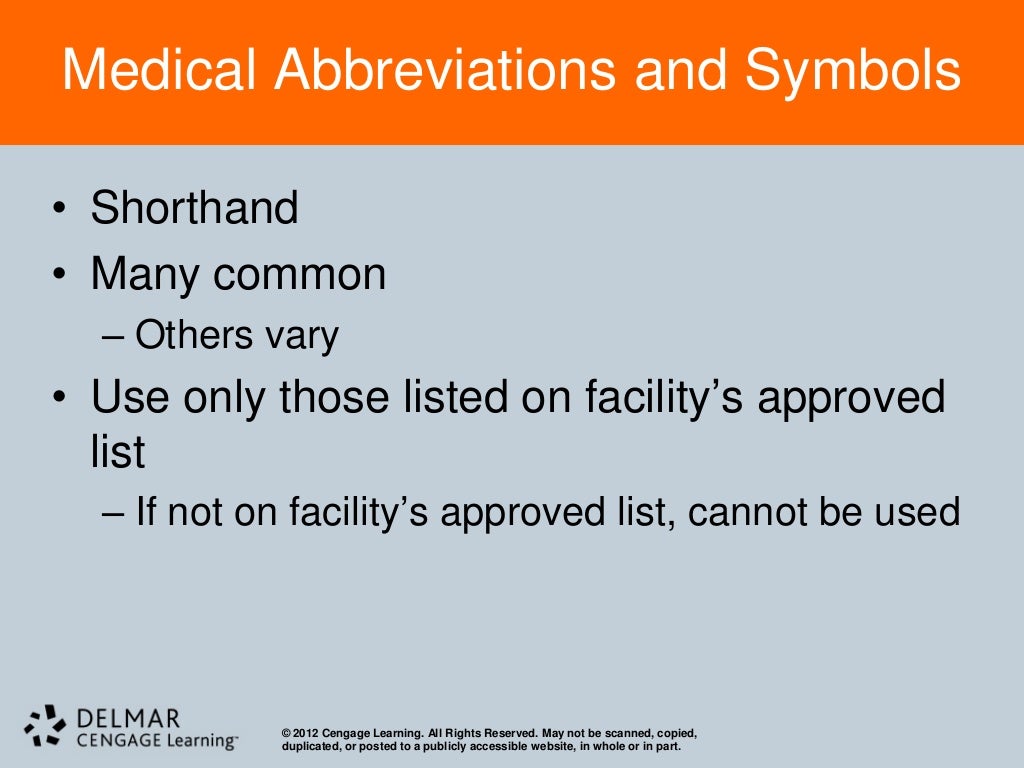 Medical Abbreviations and Symbols

• Shorthand
• Many common
– Others vary
• Use only those listed on facility's approved list
– If not on facility's approved list, cannot be used

DELMAR
CENGAGE Learning™

© 2012 Cengage Learning. All Rights Reserved. May not be scanned, copied, duplicated, or posted to a publicly accessible website, in whole or in part.